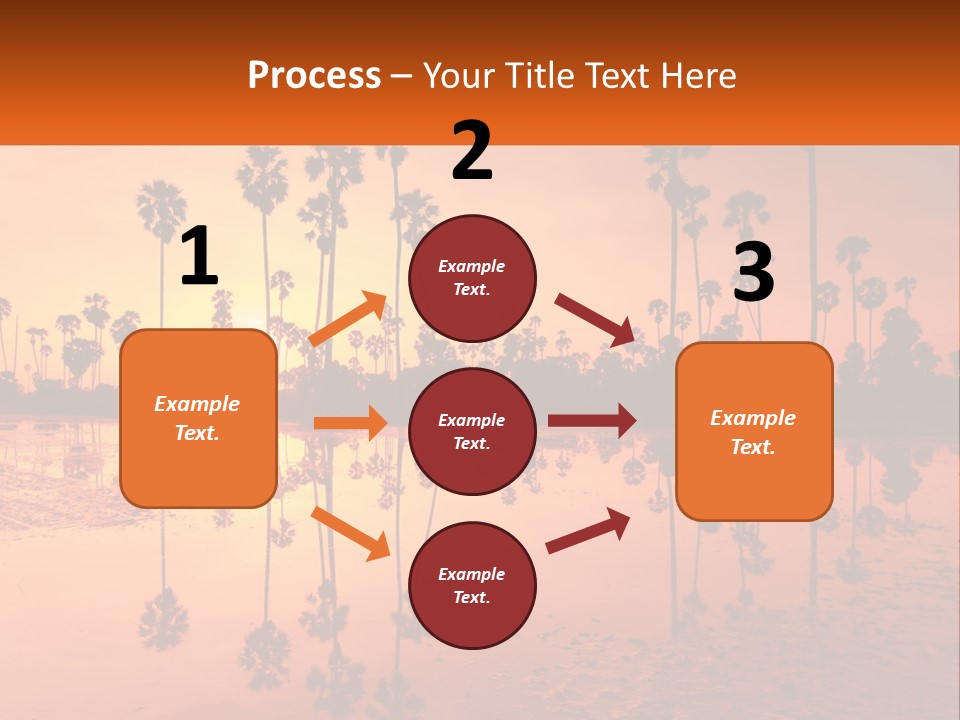 Process – Your Title Text Here

1

Example Text.

2

Example Text.

Example Text.

Example Text.

3

Example Text.